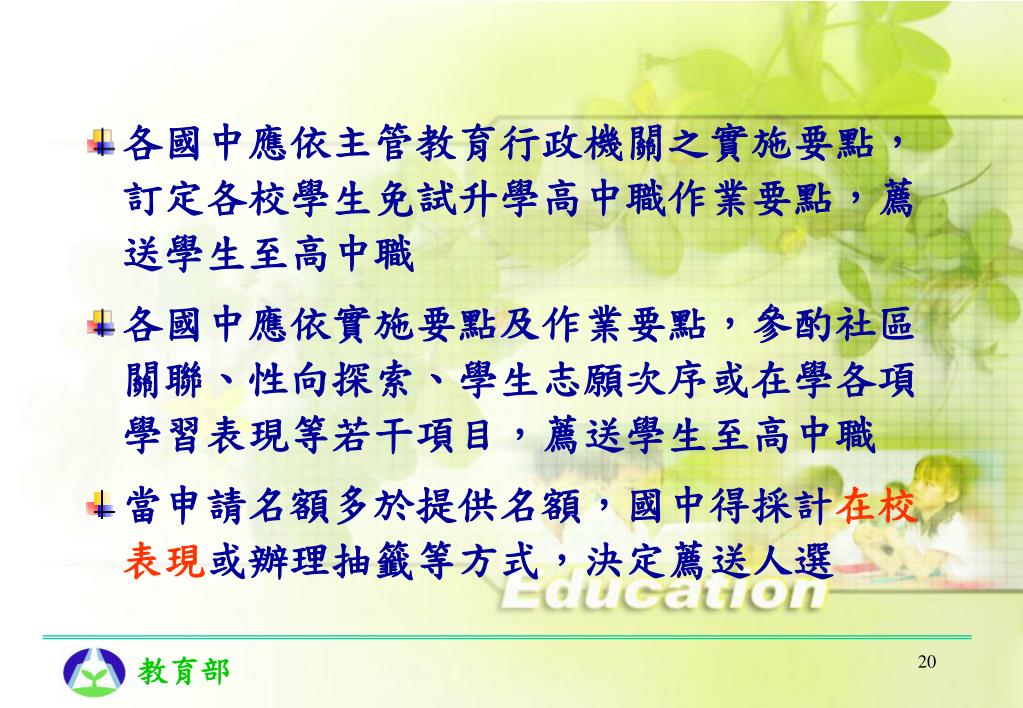 各國中應依主管教育行政機關之實施要點，訂定各校學生免試升學高中職作業要點，薦送學生至高中職

各國中應依實施要點及作業要點，參酌社區關聯、性向探索、學生志願次序或在學各項學習表現等若干項目，薦送學生至高中職

當申請名額多於提供名額，國中得採計在校表現或辦理抽籤等方式，決定薦送人選

Education

教育部

20